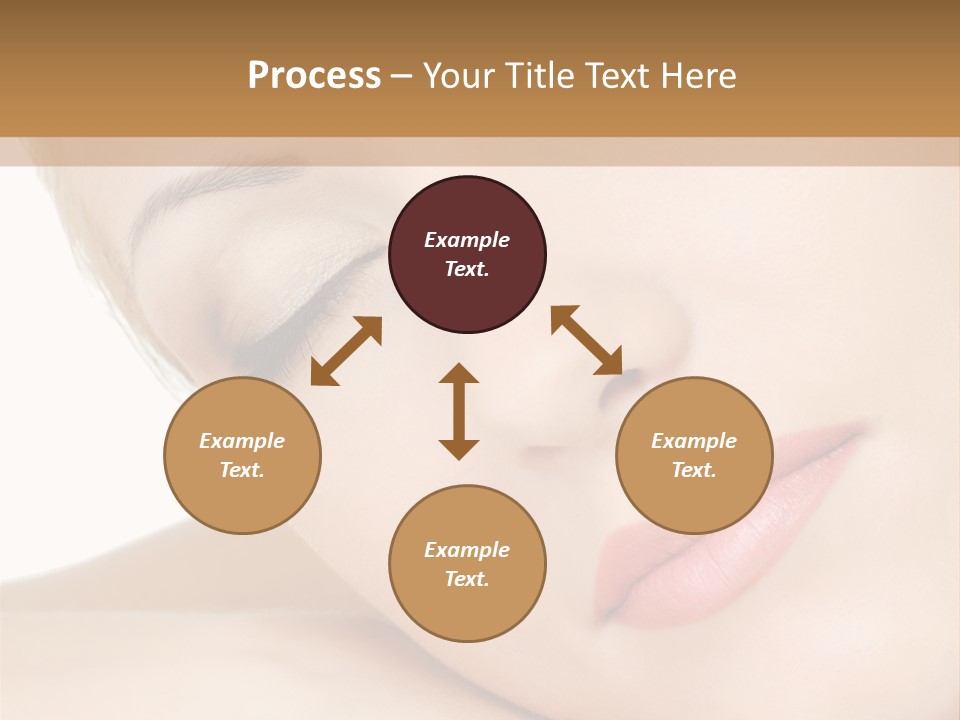 Process – Your Title Text Here

Example Text.

Example Text.

Example Text.

Example Text.